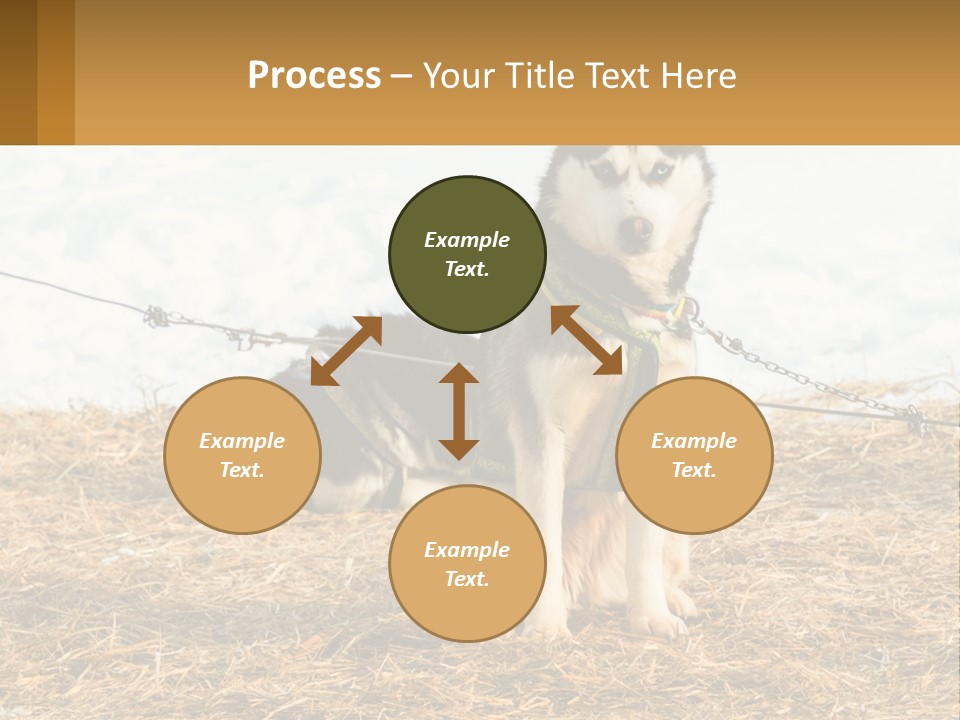 Process – Your Title Text Here

Example Text.

Example Text.

Example Text.

Example Text.